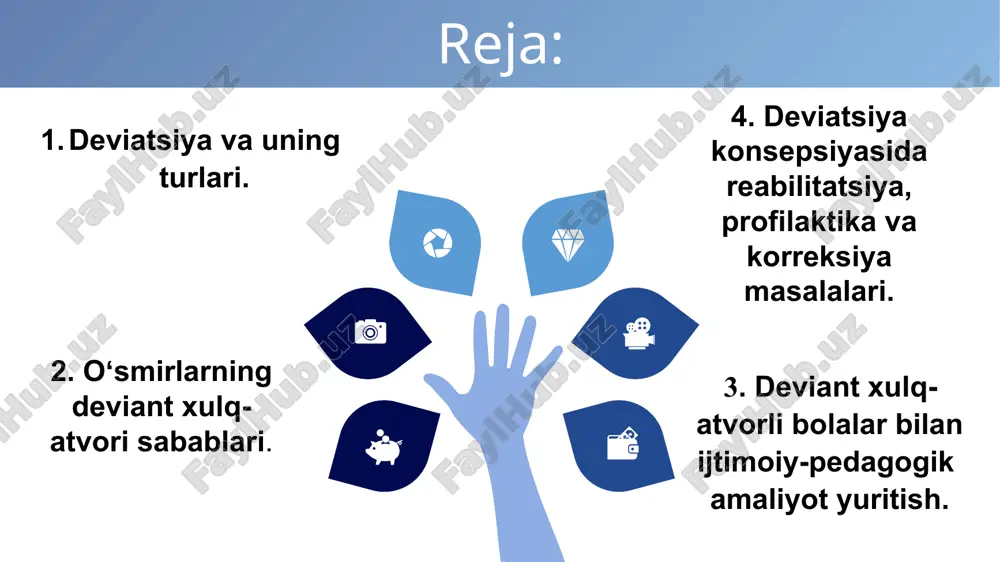 Reja:

1. Deviatsiya va uning turlari.

2. O‘smirlarning deviant xulq-atvori sabablari.

4. Deviatsiya konsepsiyasida reabilitatsiya, profilaktika va korreksiya masalalari.

3. Deviant xulq-atvorli bolalar bilan ijtimoiy-pedagogik amaliyot yuritish.

FaylHub.uz